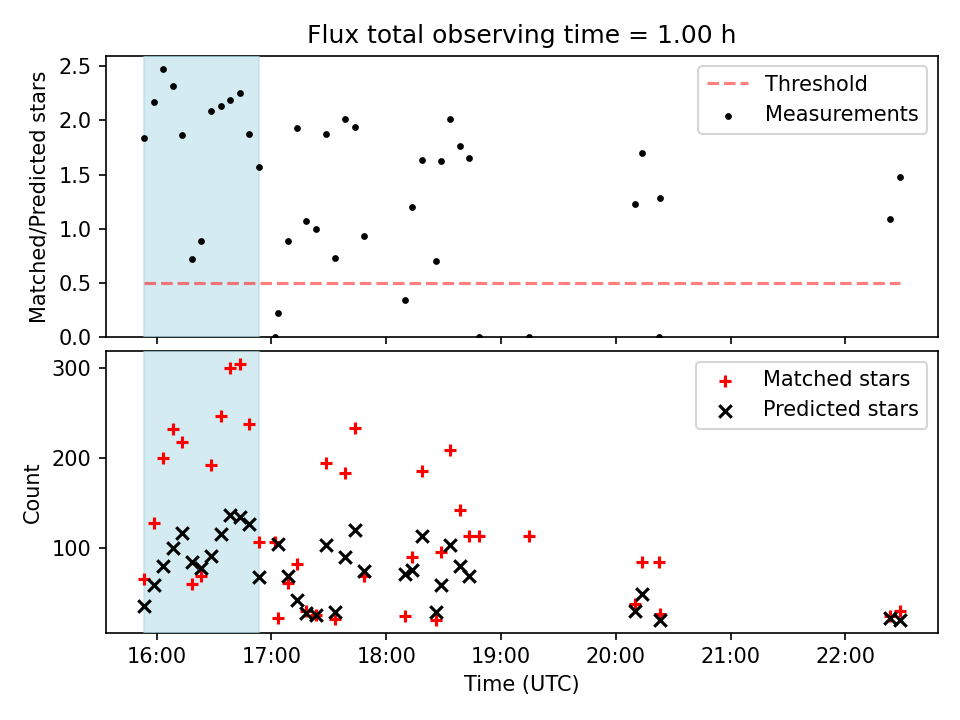 Flux total observing time = 1.00 h

Matched/Predicted stars

2.5
2.0
1.5
1.0
0.5
0.0

Threshold
Measurements

Count

300
200
100

Matched stars
Predicted stars

16:00
17:00
18:00
19:00
20:00
21:00
22:00

Time (UTC)